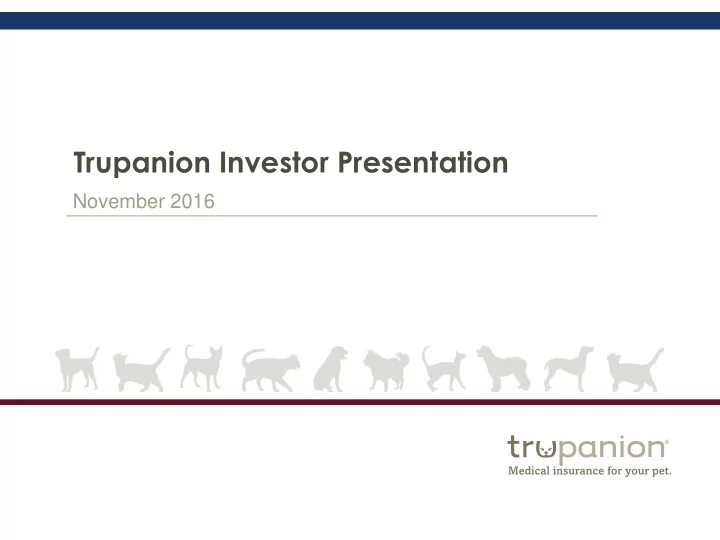 Trupanion Investor Presentation

November 2016

trupanion®
Medical insurance for your pet.